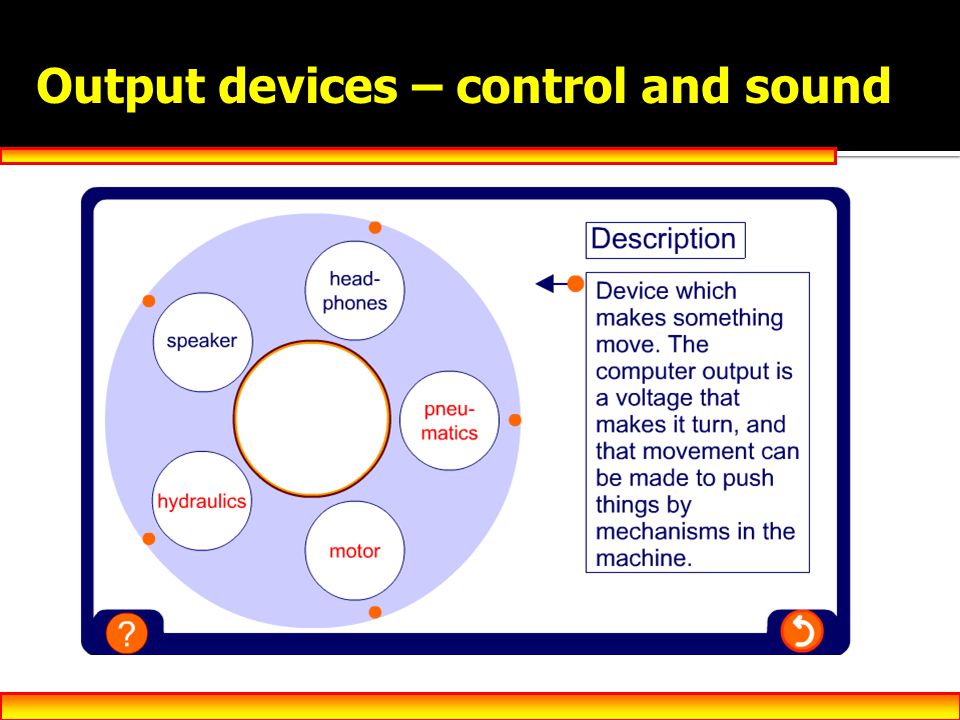 Output devices – control and sound

head-phones

speaker

pneu-matics

hydraulics

motor

Description

Device which makes something move. The computer output is a voltage that makes it turn, and that movement can be made to push things by mechanisms in the machine.

?